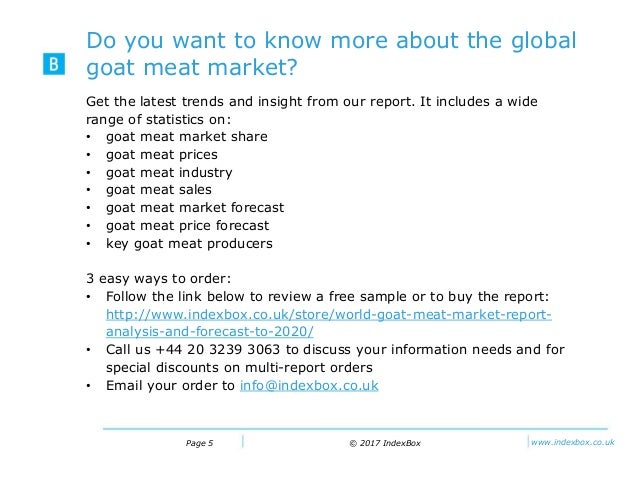 B

Do you want to know more about the global goat meat market?

Get the latest trends and insight from our report. It includes a wide range of statistics on:
• goat meat market share
• goat meat prices
• goat meat industry
• goat meat sales
• goat meat market forecast
• goat meat price forecast
• key goat meat producers

3 easy ways to order:
• Follow the link below to review a free sample or to buy the report: http://www.indexbox.co.uk/store/world-goat-meat-market-report-analysis-and-forecast-to-2020/
• Call us +44 20 3239 3063 to discuss your information needs and for special discounts on multi-report orders
• Email your order to info@indexbox.co.uk

Page 5 © 2017 IndexBox www.indexbox.co.uk